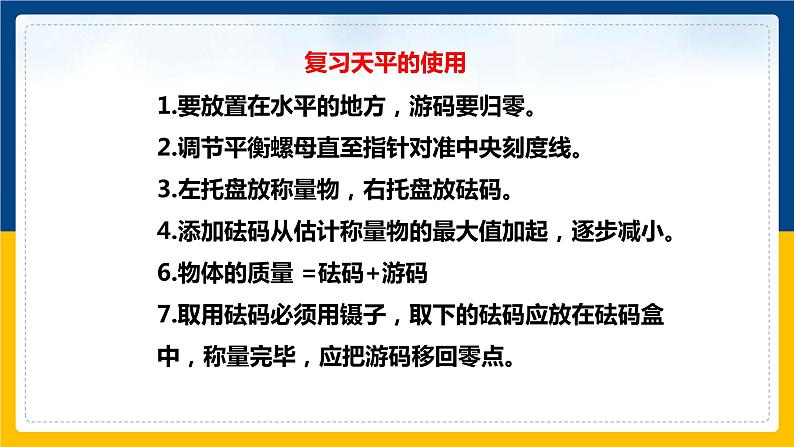 复习天平的使用

1.要放置在水平的地方，游码要归零。

2.调节平衡螺母直至指针对准中央刻度线。

3.左托盘放称量物，右托盘放砝码。

4.添加砝码从估计称量物的最大值加起，逐步减小。

6.物体的质量 =砝码+游码

7.取用砝码必须用镊子，取下的砝码应放在砝码盒中，称量完毕，应把游码移回零点。